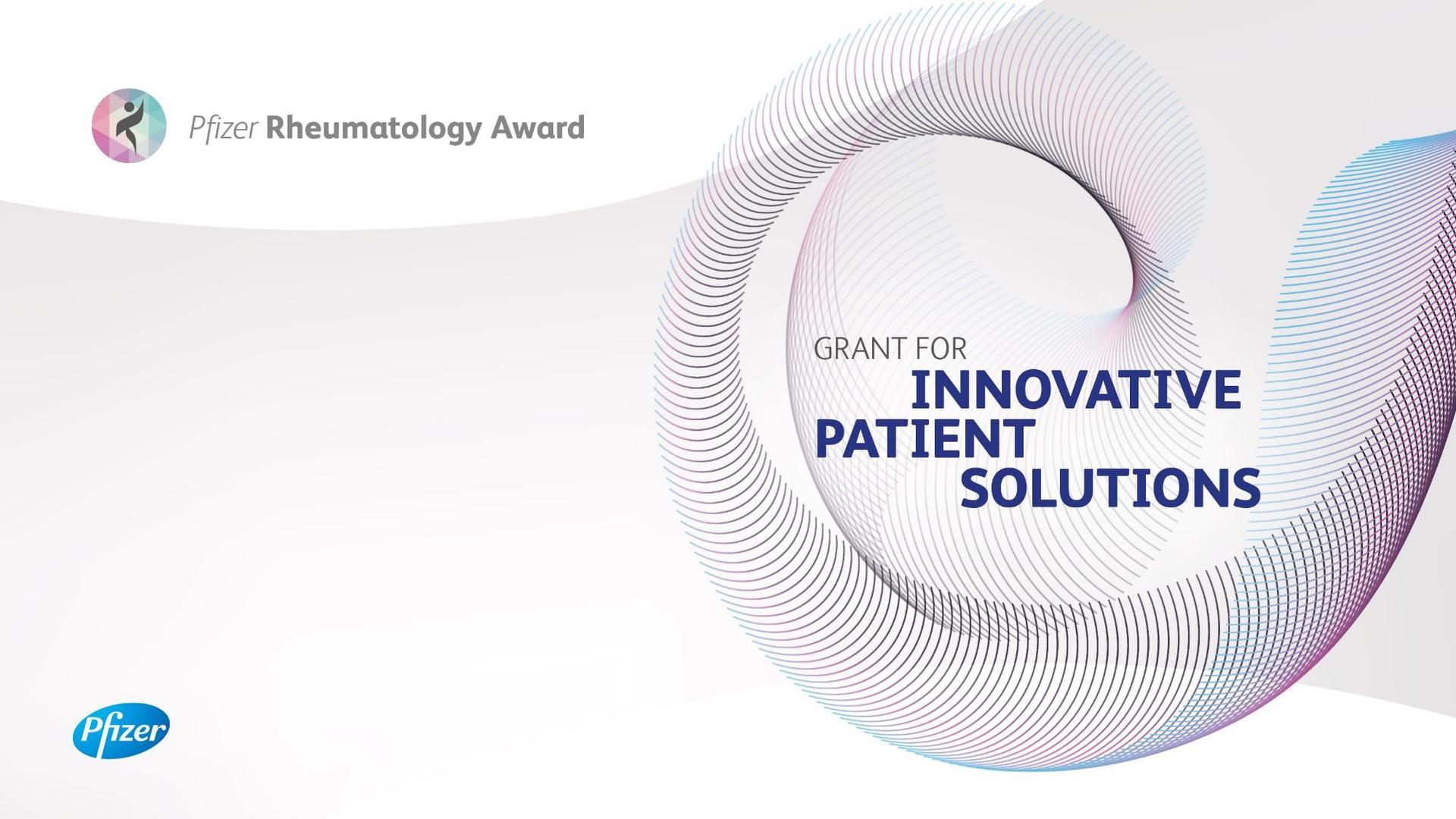 Pfizer Rheumatology Award

GRANT FOR
INNOVATIVE
PATIENT
SOLUTIONS

Pfizer